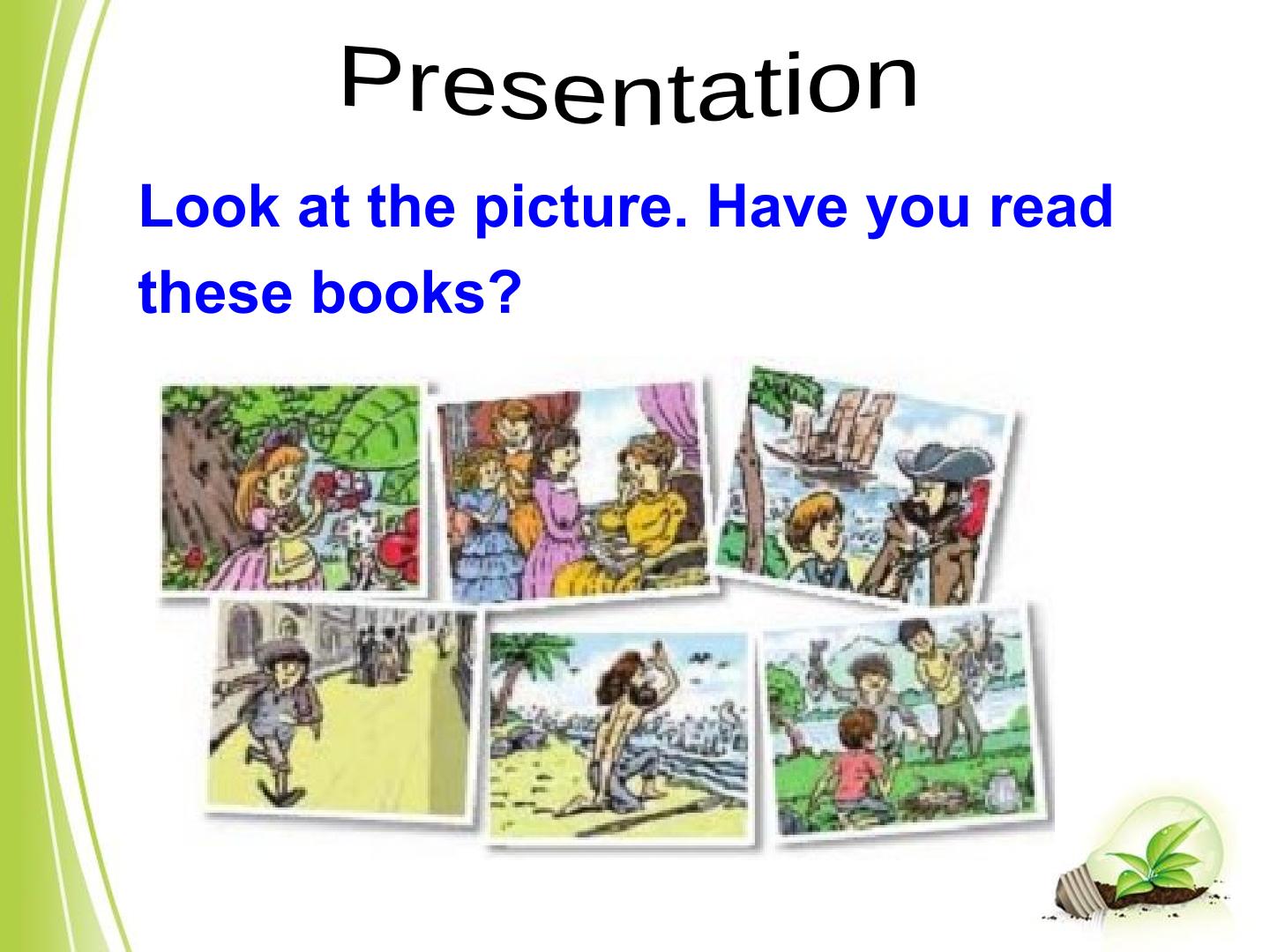 Presentation

Look at the picture. Have you read these books?